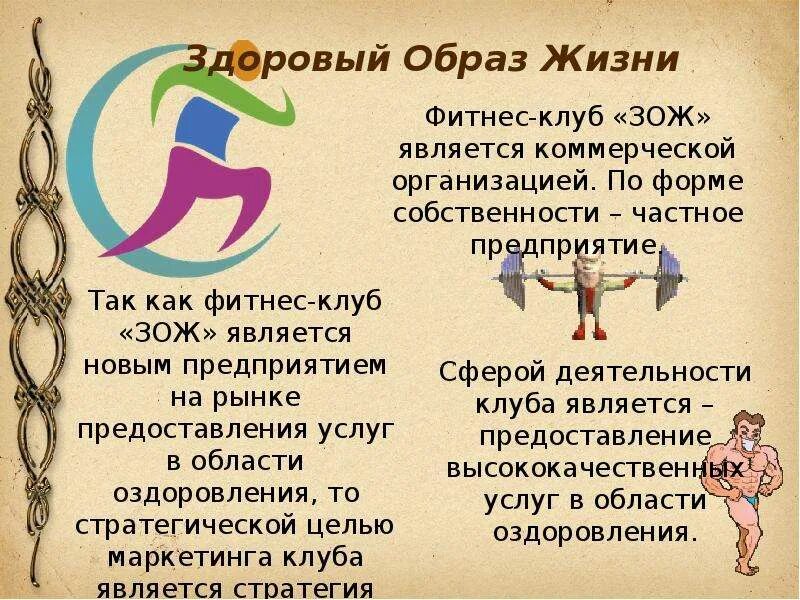 Здоровый Образ Жизни

Фитнес-клуб «ЗОЖ» является коммерческой организацией. По форме собственности – частное предприятие.

Так как фитнес-клуб «ЗОЖ» является новым предприятием на рынке предоставления услуг в области оздоровления, то стратегической целью маркетинга клуба является стратегия

Сферой деятельности клуба является – предоставление высококачественных услуг в области оздоровления.